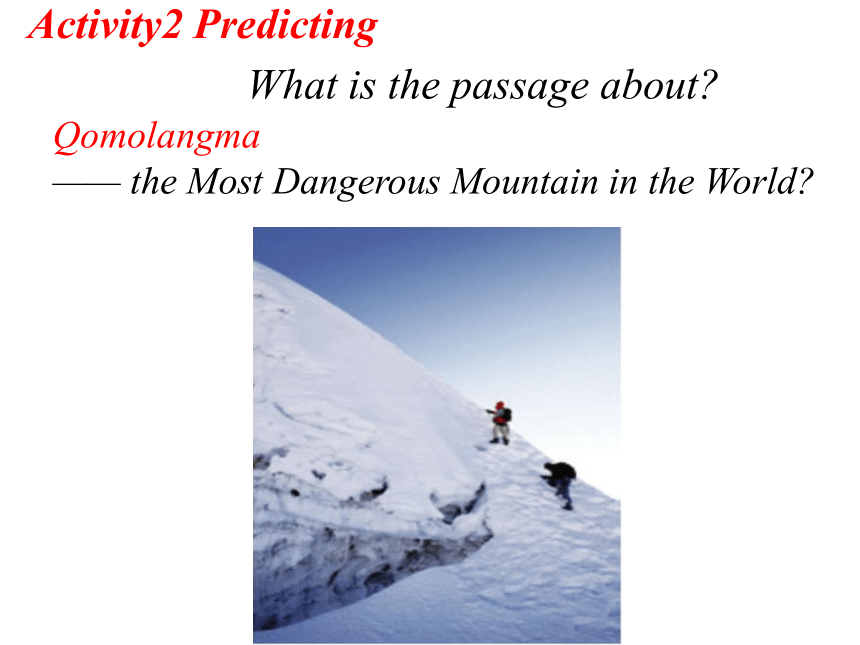 Activity2 Predicting

What is the passage about?

Qomolangma
—— the Most Dangerous Mountain in the World?